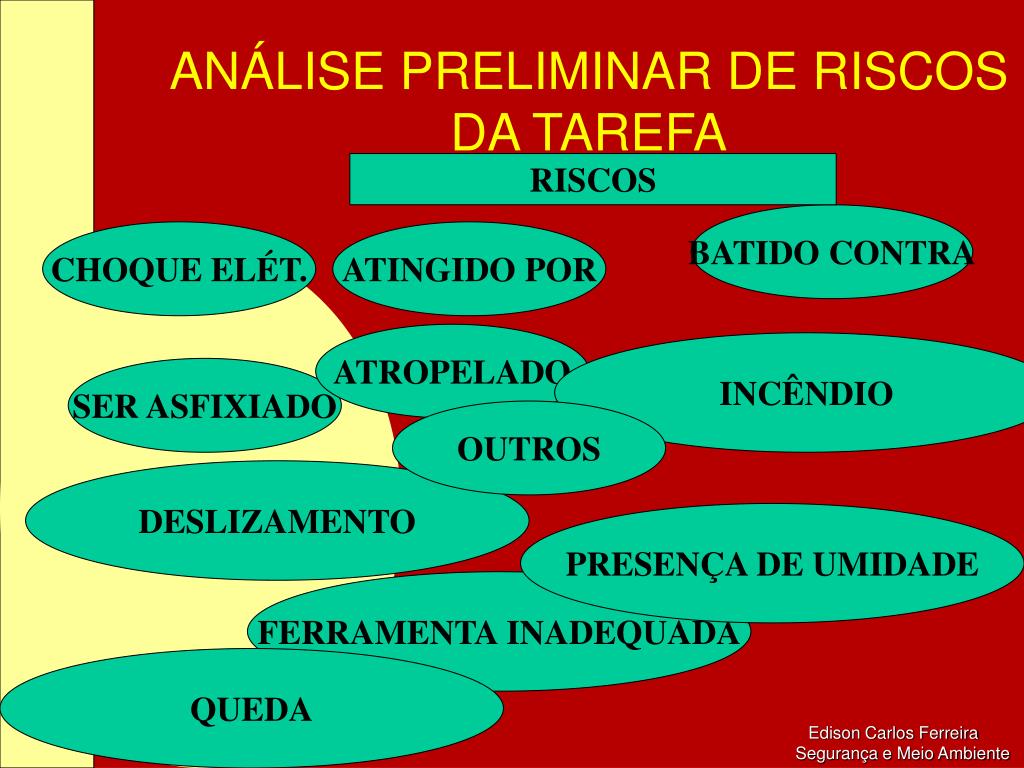 ANÁLISE PRELIMINAR DE RISCOS DA TAREFA

RISCOS

CHOQUE ELÉT.

ATINGIDO POR

BATIDO CONTRA

ATROPELADO

INCÊNDIO

SER ASFIXIADO

OUTROS

DESLIZAMENTO

PRESENÇA DE UMIDADE

FERRAMENTA INADEQUADA

QUEDA

Edison Carlos Ferreira
Segurança e Meio Ambiente